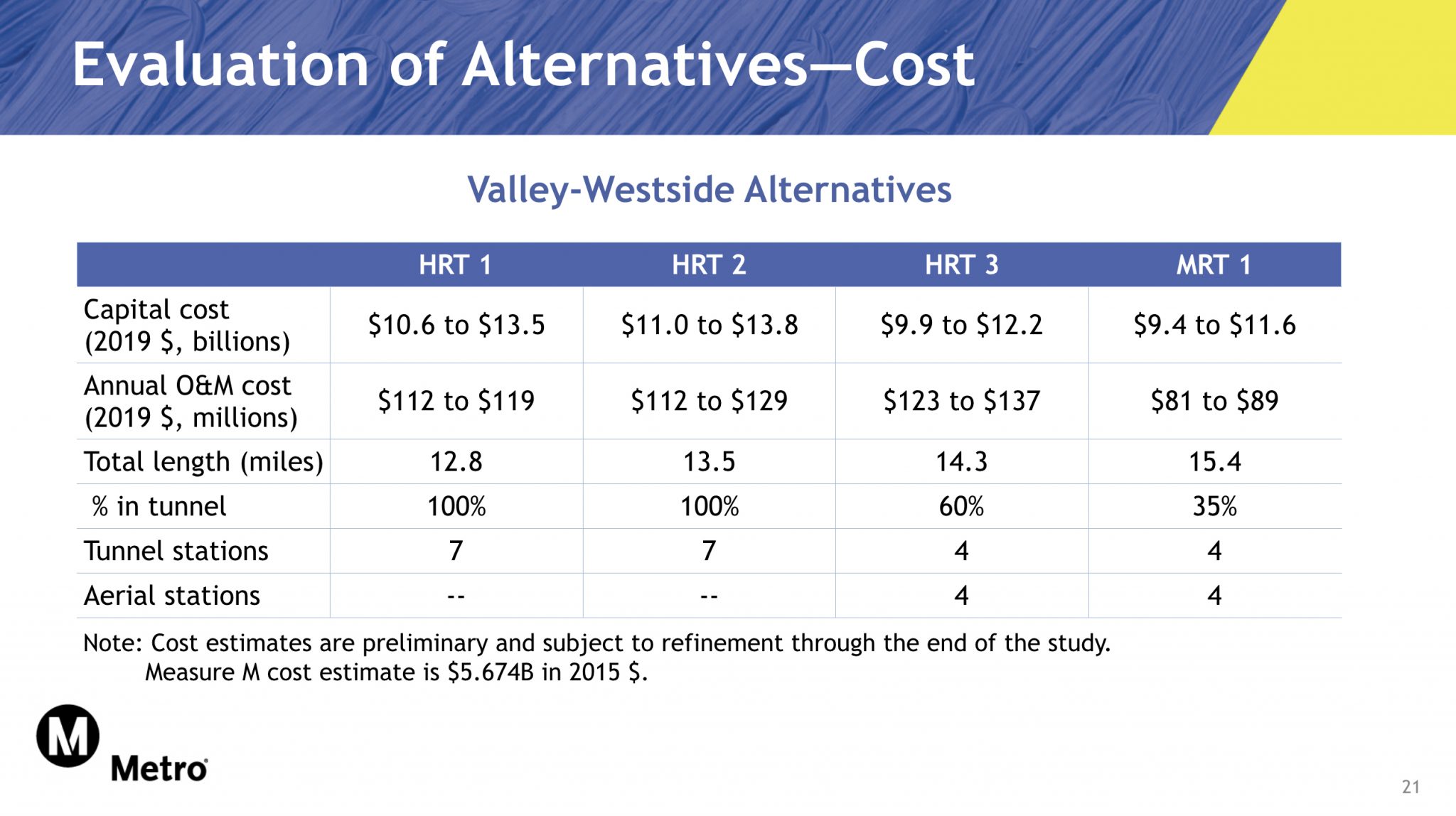 Evaluation of Alternatives—Cost

Valley-Westside Alternatives

| | HRT 1 | HRT 2 | HRT 3 | MRT 1 |
|---|---|---|---|---|
| Capital cost (2019 \$, billions) | \$10.6 to \$13.5 | \$11.0 to \$13.8 | \$9.9 to \$12.2 | \$9.4 to \$11.6 |
| Annual O&M cost (2019 \$, millions) | \$112 to \$119 | \$112 to \$129 | \$123 to \$137 | \$81 to \$89 |
| Total length (miles) | 12.8 | 13.5 | 14.3 | 15.4 |
| % in tunnel | 100% | 100% | 60% | 35% |
| Tunnel stations | 7 | 7 | 4 | 4 |
| Aerial stations | -- | -- | 4 | 4 |

Note: Cost estimates are preliminary and subject to refinement through the end of the study.
Measure M cost estimate is \$5.674B in 2015 \$.

M
Metro

21